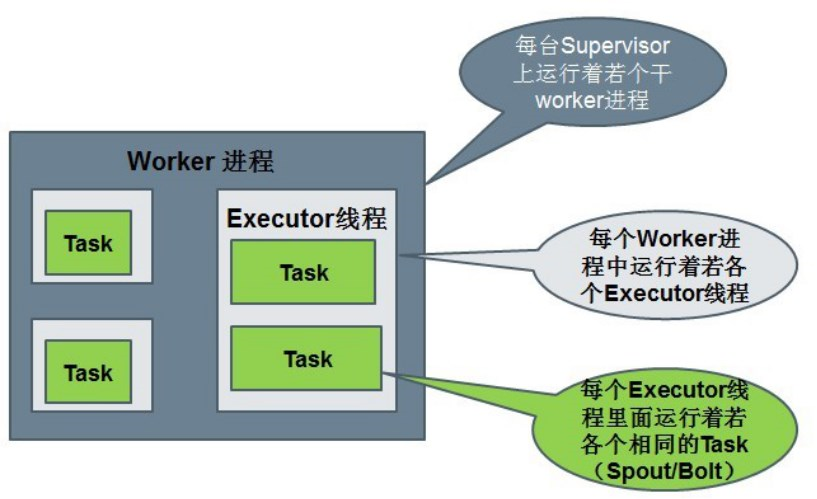 每台Supervisor上运行着若个干worker进程

Worker 进程

Task

Task

Executor线程

Task

Task

每个Worker进程中运行着若各个Executor线程

每个Executor线程里面运行着若各个相同的Task（Spout/Bolt）